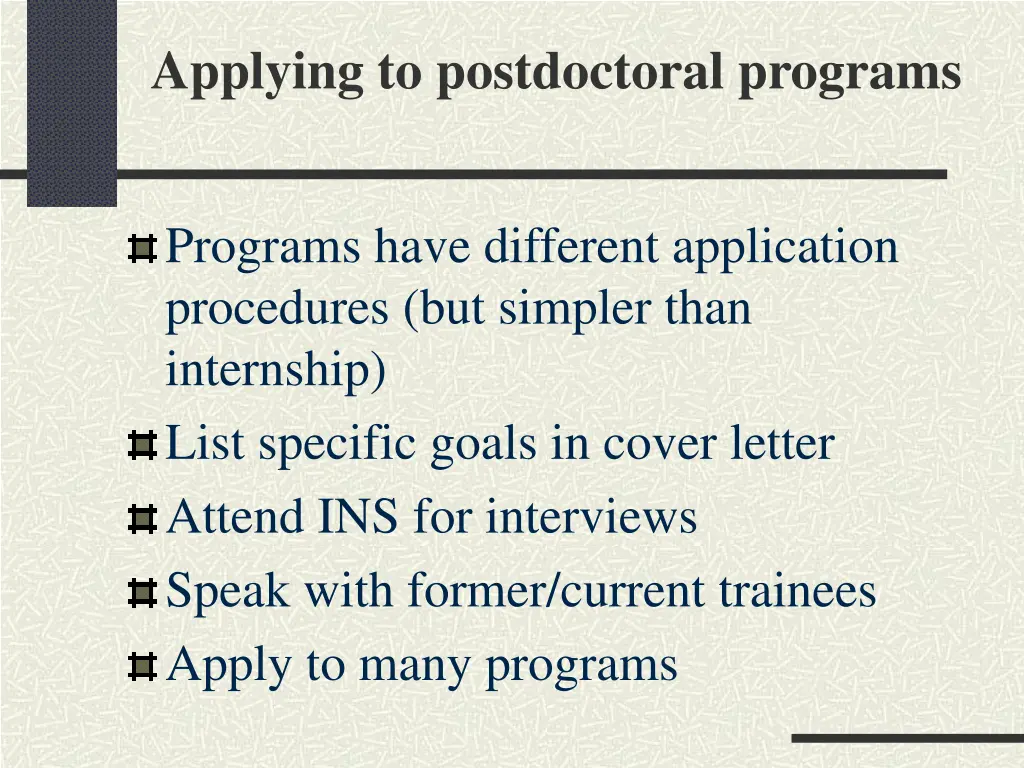 Applying to postdoctoral programs

Programs have different application procedures (but simpler than internship)

List specific goals in cover letter

Attend INS for interviews

Speak with former/current trainees

Apply to many programs